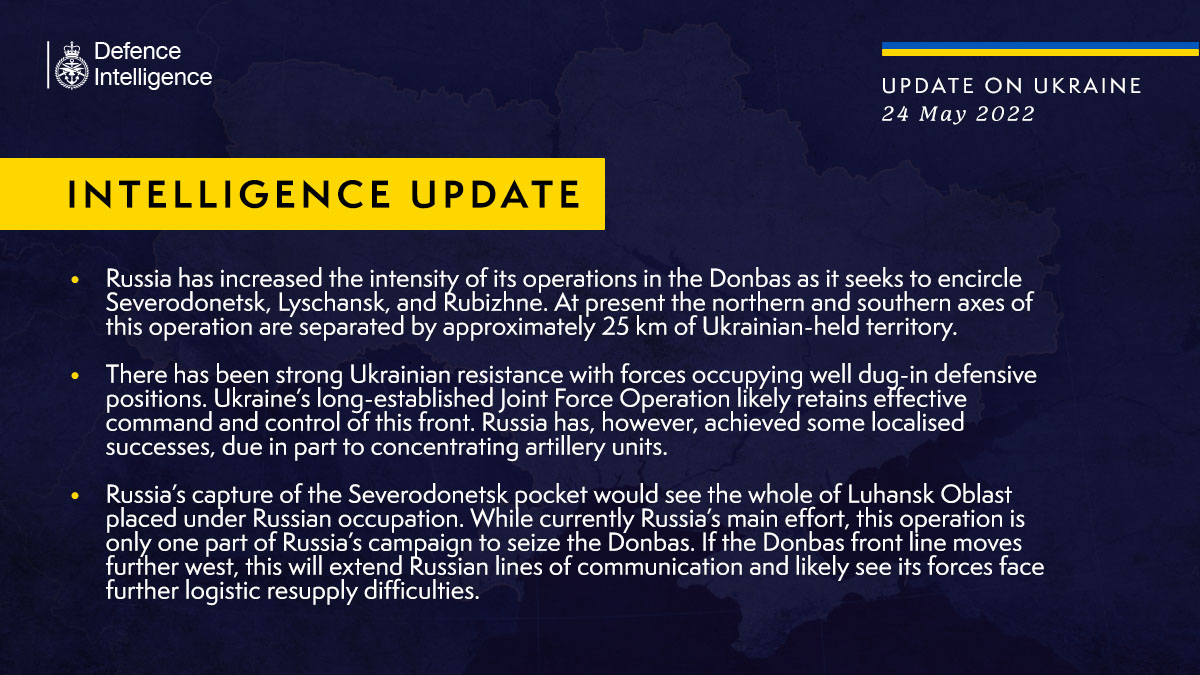 Defence Intelligence

UPDATE ON UKRAINE
24 May 2022

INTELLIGENCE UPDATE

• Russia has increased the intensity of its operations in the Donbas as it seeks to encircle Severodonetsk, Lyschansk, and Rubizhne. At present the northern and southern axes of this operation are separated by approximately 25 km of Ukrainian-held territory.

• There has been strong Ukrainian resistance with forces occupying well dug-in defensive positions. Ukraine's long-established Joint Force Operation likely retains effective command and control of this front. Russia has, however, achieved some localised successes, due in part to concentrating artillery units.

• Russia's capture of the Severodonetsk pocket would see the whole of Luhansk Oblast placed under Russian occupation. While currently Russia's main effort, this operation is only one part of Russia's campaign to seize the Donbas. If the Donbas front line moves further west, this will extend Russian lines of communication and likely see its forces face further logistic resupply difficulties.